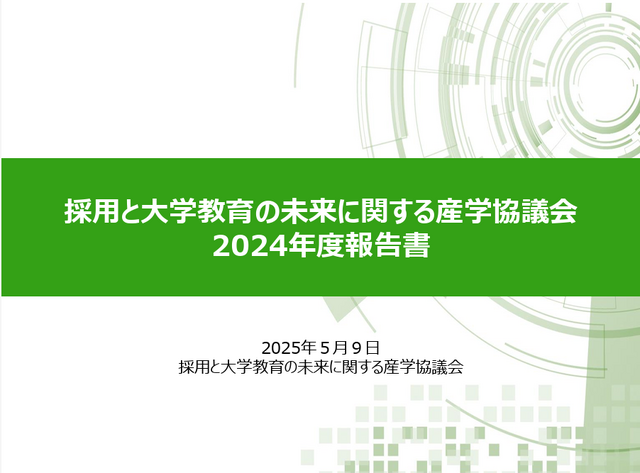 採用と大学教育の未来に関する産学協議会
2024年度報告書

2025年５月９日
採用と大学教育の未来に関する産学協議会